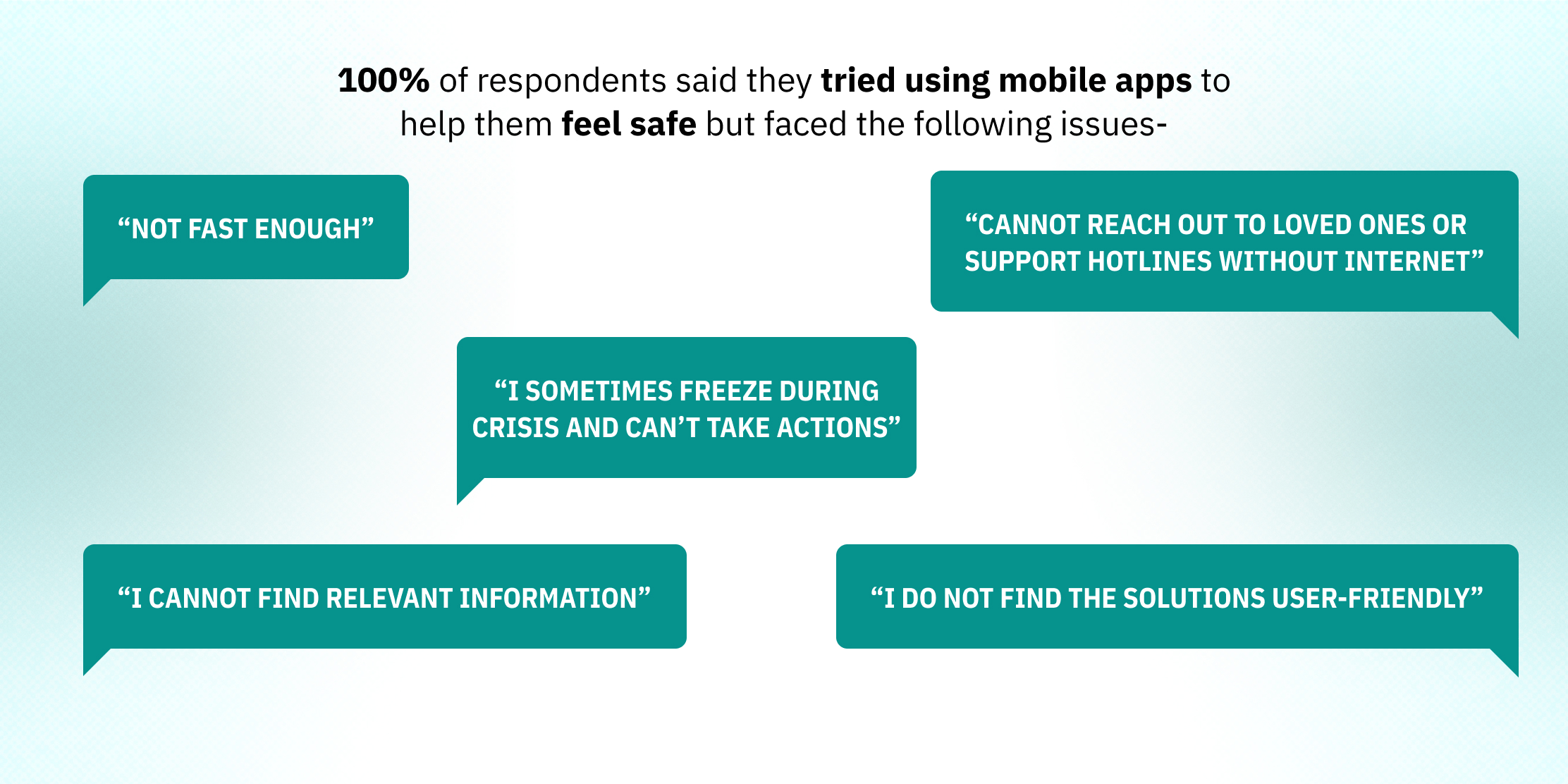 100% of respondents said they tried using mobile apps to help them feel safe but faced the following issues-

“NOT FAST ENOUGH”

“CANNOT REACH OUT TO LOVED ONES OR SUPPORT HOTLINES WITHOUT INTERNET”

“I SOMETIMES FREEZE DURING CRISIS AND CAN’T TAKE ACTIONS”

“I CANNOT FIND RELEVANT INFORMATION”

“I DO NOT FIND THE SOLUTIONS USER-FRIENDLY”